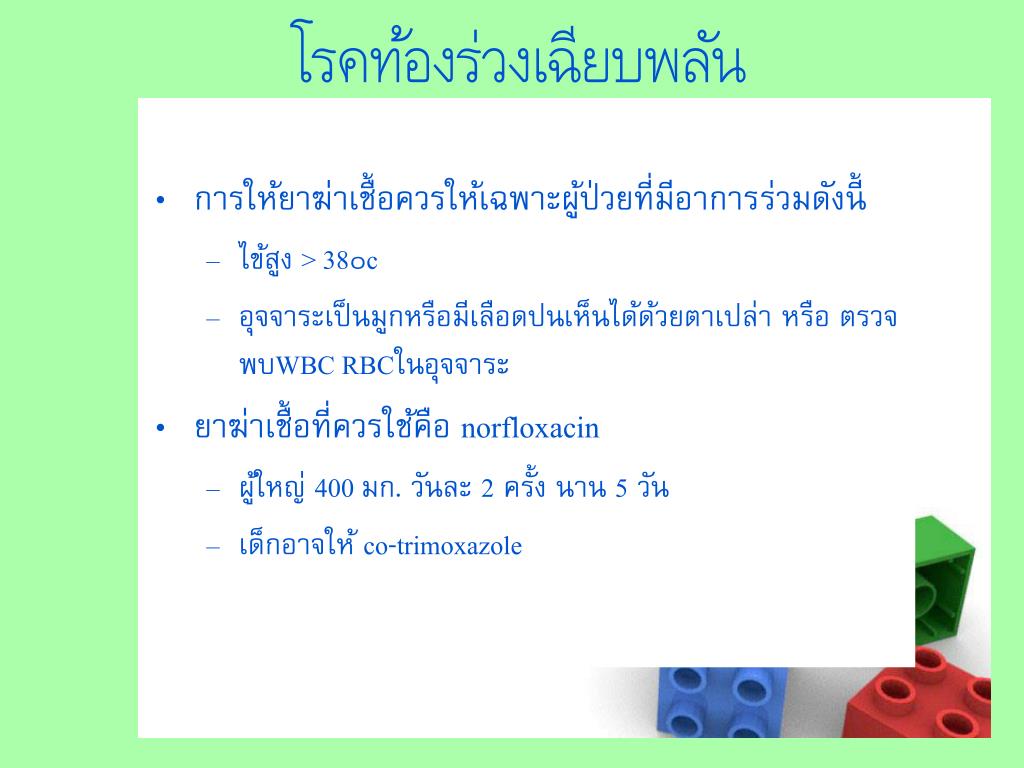 โรคท้องร่วงเฉียบพลัน

• การให้ยาฆ่าเชื้อควรให้เฉพาะผู้ป่วยที่มีอาการร่วมดังนี้
– ไข้สูง > 38oc
– อุจจาระเป็นมูกหรือมีเลือดปนเห็นได้ด้วยตาเปล่า หรือ ตรวจพบWBC RBCในอุจจาระ
• ยาฆ่าเชื้อที่ควรใช้คือ norfloxacin
– ผู้ใหญ่ 400 มก. วันละ 2 ครั้ง นาน 5 วัน
– เด็กอาจให้ co-trimoxazole